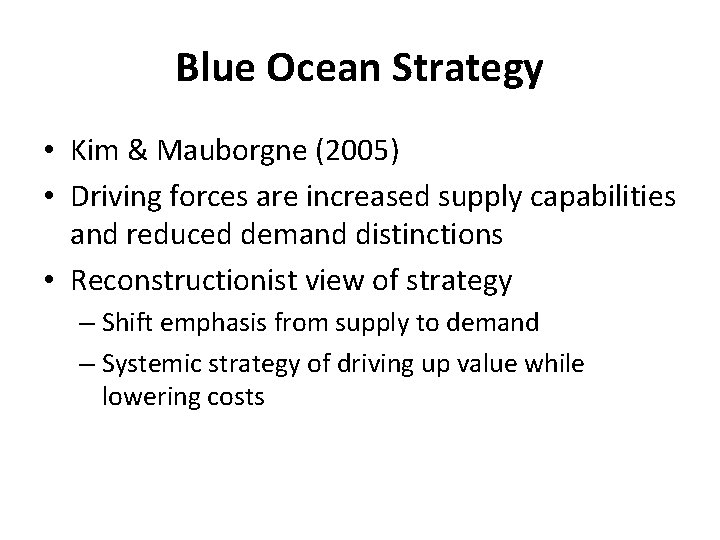 Blue Ocean Strategy

• Kim & Mauborgne (2005)
• Driving forces are increased supply capabilities and reduced demand distinctions
• Reconstructionist view of strategy
– Shift emphasis from supply to demand
– Systemic strategy of driving up value while lowering costs